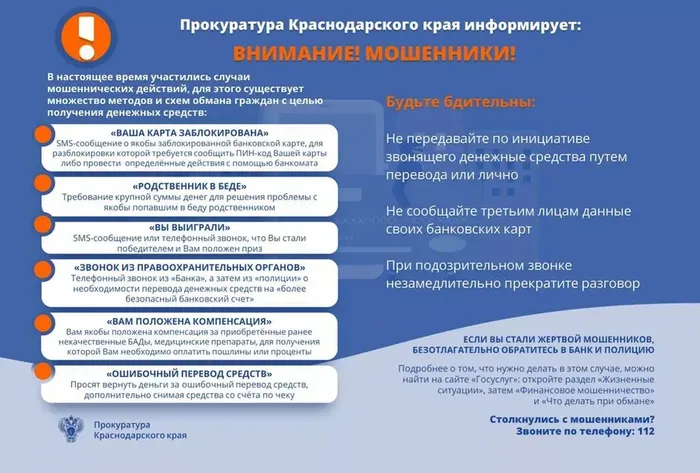 Прокуратура Краснодарского края информирует:

ВНИМАНИЕ! МОШЕННИКИ!

В настоящее время участились случаи мошеннических действий, для этого существует множество методов и схем обмана граждан с целью получения денежных средств:

«ВАША КАРТА ЗАБЛОКИРОВАНА»
SMS-сообщение о якобы заблокированной банковской карте, для разблокировки которой требуется сообщить ПИН-код Вашей карты либо провести определённые действия с помощью банкомата

«РОДСТВЕННИК В БЕДЕ»
Требование крупной суммы денег для решения проблемы с якобы попавшим в беду родственником

«ВЫ ВЫИГРАЛИ»
SMS-сообщение или телефонный звонок, что Вы стали победителем и Вам положен приз

«ЗВОНОК ИЗ ПРАВООХРАНИТЕЛЬНЫХ ОРГАНОВ»
Телефонный звонок из «Банка», а затем из «полиции» о необходимости перевода денежных средств на «более безопасный банковский счет»

«ВАМ ПОЛОЖЕНА КОМПЕНСАЦИЯ»
Вам якобы положена компенсация за приобретённые ранее некачественные БАДы, медицинские препараты, для получения которой Вам необходимо оплатить пошлины или проценты

«ОШИБОЧНЫЙ ПЕРЕВОД СРЕДСТВ»
Просят вернуть деньги за ошибочный перевод средств, дополнительно снимая средства со счёта по чеку

Прокуратура
Краснодарского края

Будьте бдительны:

Не передавайте по инициативе звонящего денежные средства путем перевода или лично

Не сообщайте третьим лицам данные своих банковских карт

При подозрительном звонке незамедлительно прекратите разговор

ЕСЛИ ВЫ СТАЛИ ЖЕРТВОЙ МОШЕННИКОВ, БЕЗОТЛАГАТЕЛЬНО ОБРАТИТЕСЬ В БАНК И ПОЛИЦИЮ

Подробнее о том, что нужно делать в этом случае, можно найти на сайте «Госуслуг»: откройте раздел «Жизненные ситуации», затем «Финансовое мошенничество» и «Что делать при обмане»

Столкнулись с мошенниками?
Звоните по телефону: 112